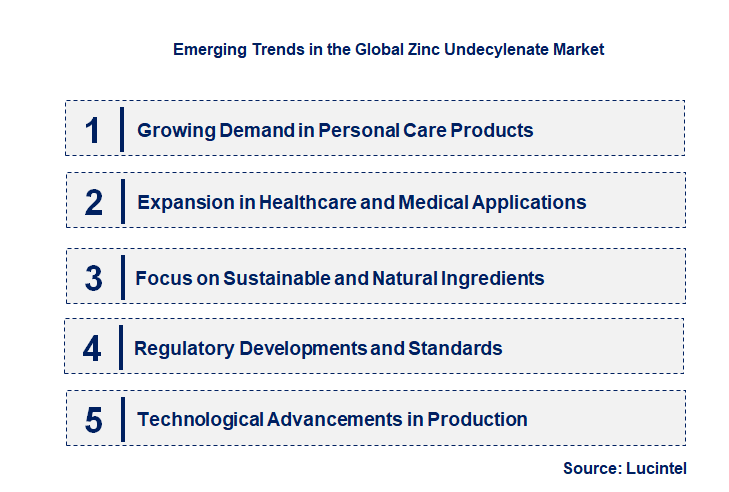 Emerging Trends in the Global Zinc Undecylenate Market

1 Growing Demand in Personal Care Products

2 Expansion in Healthcare and Medical Applications

3 Focus on Sustainable and Natural Ingredients

4 Regulatory Developments and Standards

5 Technological Advancements in Production

Source: Lucintel